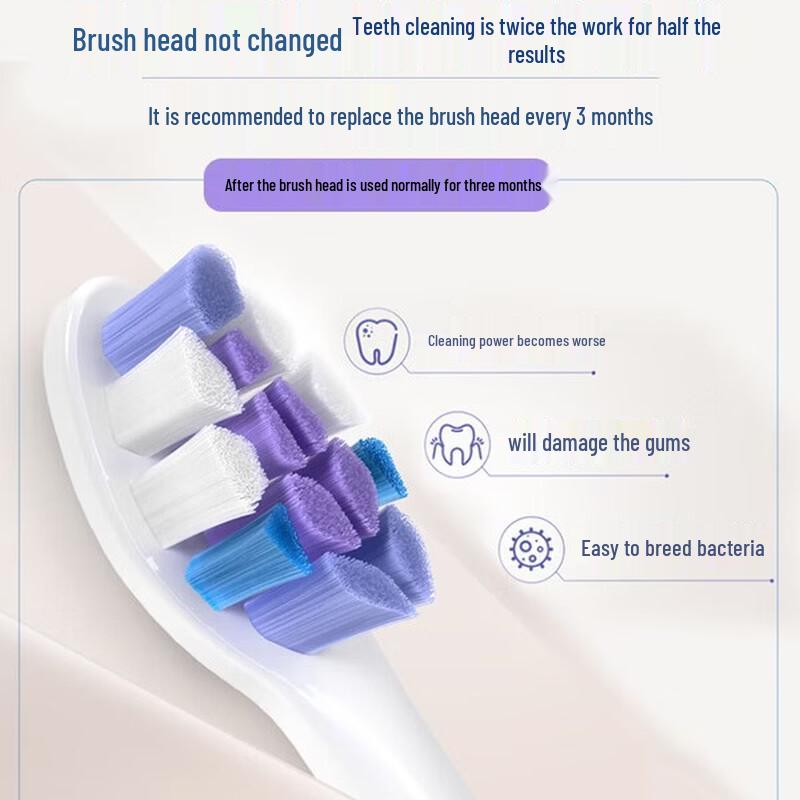 Brush head not changed Teeth cleaning is twice the work for half the results

It is recommended to replace the brush head every 3 months

After the brush head is used normally for three months

Cleaning power becomes worse

will damage the gums

Easy to breed bacteria